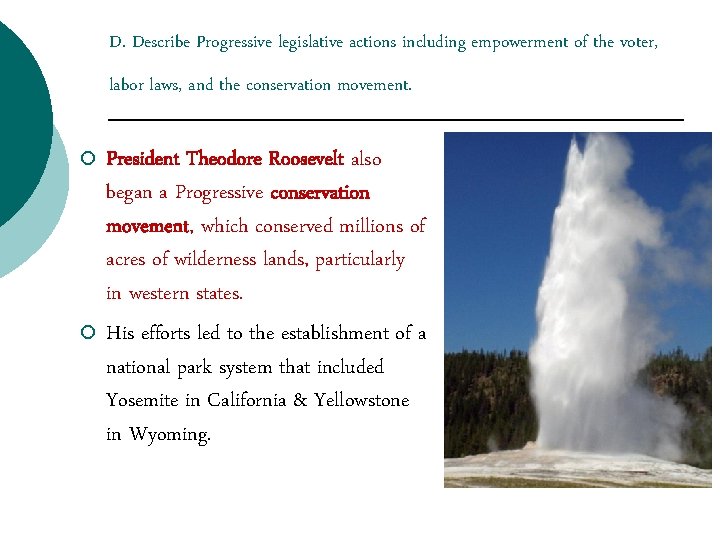 D. Describe Progressive legislative actions including empowerment of the voter, labor laws, and the conservation movement.

President Theodore Roosevelt also began a Progressive conservation movement, which conserved millions of acres of wilderness lands, particularly in western states.

His efforts led to the establishment of a national park system that included Yosemite in California & Yellowstone in Wyoming.